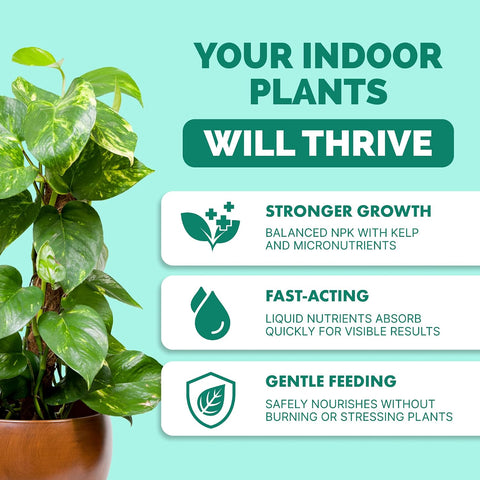 YOUR INDOOR PLANTS

WILL THRIVE

STRONGER GROWTH

BALANCED NPK WITH KELP AND MICRONUTRIENTS

FAST-ACTING

LIQUID NUTRIENTS ABSORB QUICKLY FOR VISIBLE RESULTS

GENTLE FEEDING

SAFELY NOURISHES WITHOUT BURNING OR STRESSING PLANTS